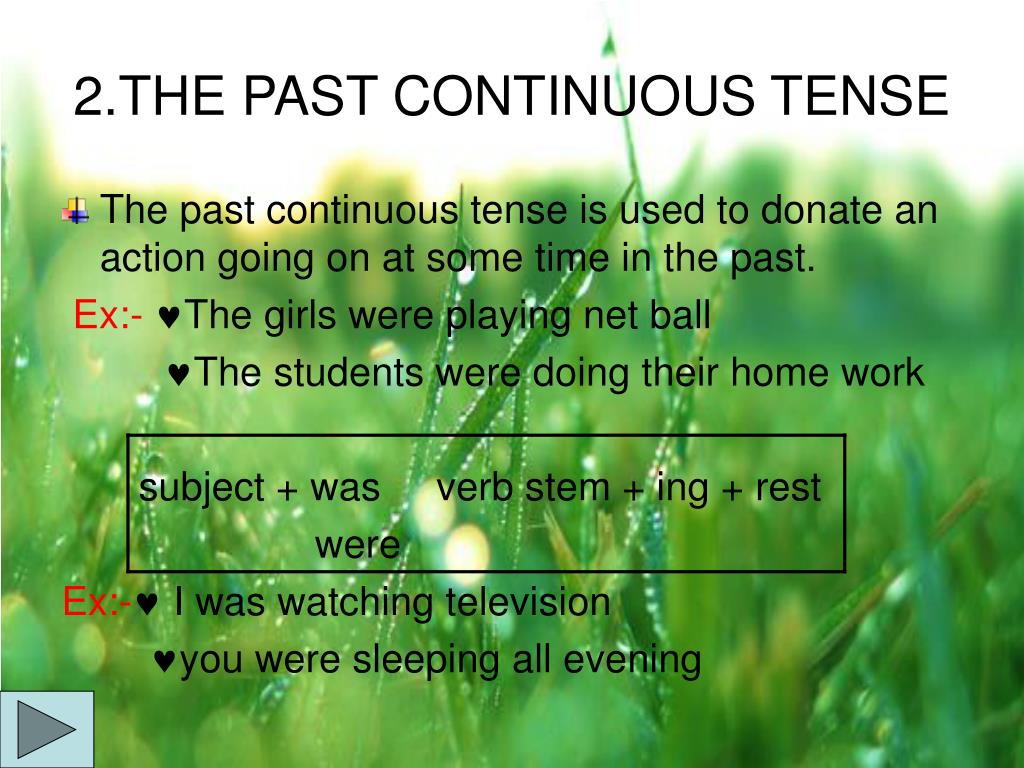 2.THE PAST CONTINUOUS TENSE

The past continuous tense is used to donate an action going on at some time in the past.

Ex:- ♥The girls were playing net ball

♥The students were doing their home work

subject + was verb stem + ing + rest
were

Ex:-♥ I was watching television

♥you were sleeping all evening